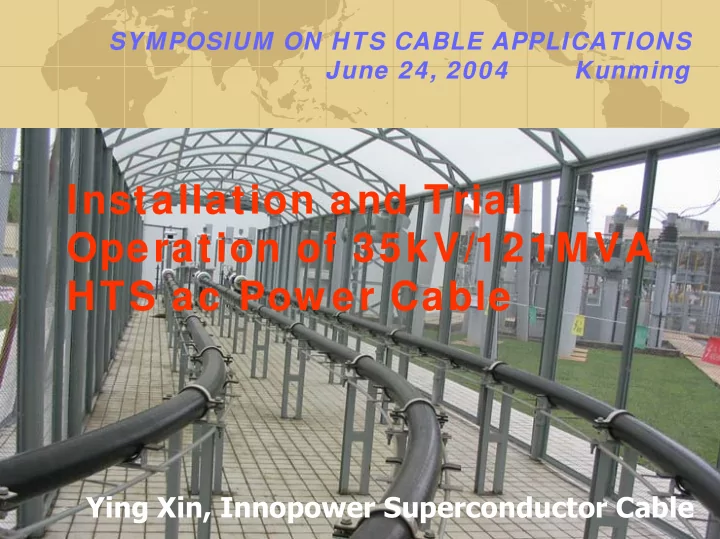 SYMPOSIUM ON HTS CABLE APPLICATIONS
June 24, 2004 Kunming

Installation and Trial Operation of 35kV/121MVA HTS ac Power Cable

Ying Xin, Innopower Superconductor Cable